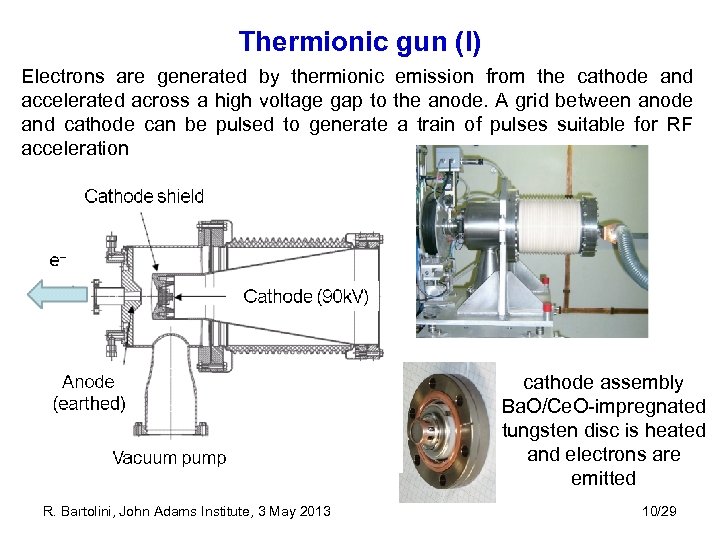 Thermionic gun (I)

Electrons are generated by thermionic emission from the cathode and accelerated across a high voltage gap to the anode. A grid between anode and cathode can be pulsed to generate a train of pulses suitable for RF acceleration

Cathode shield

$e^-$

Cathode (90kV)

Anode (earthed)

Vacuum pump

cathode assembly BaO/CeO-impregnated tungsten disc is heated and electrons are emitted

R. Bartolini, John Adams Institute, 3 May 2013

10/29